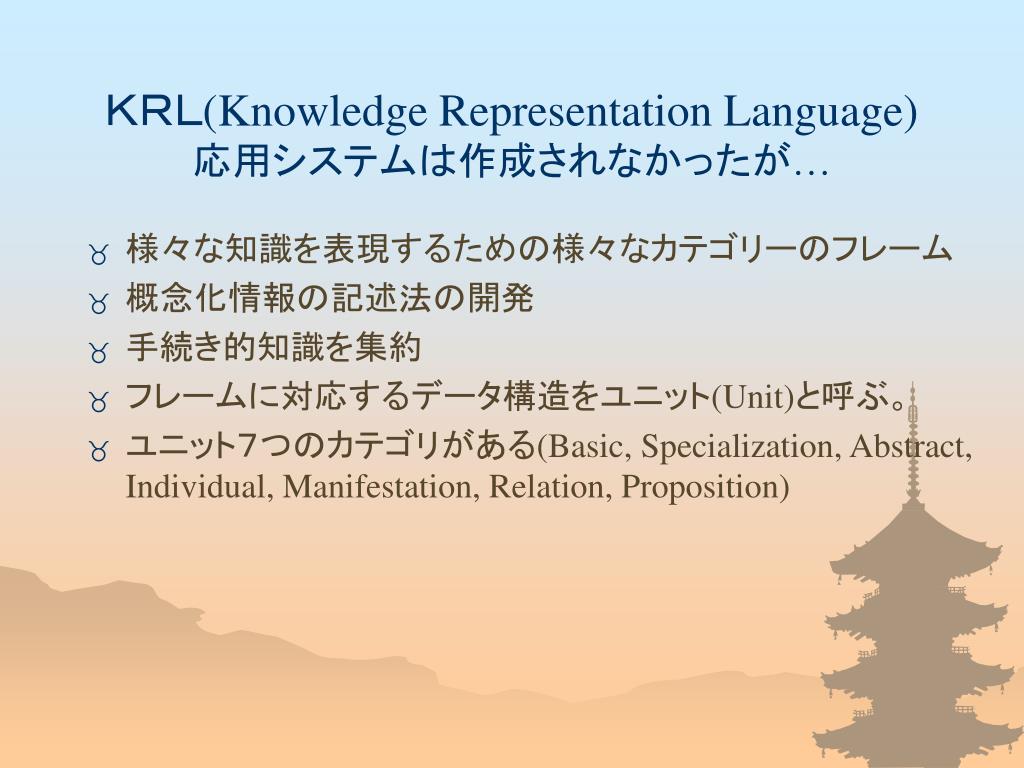 KRL(Knowledge Representation Language)
応用システムは作成されなかったが…

様々な知識を表現するための様々なカテゴリーのフレーム
概念化情報の記述法の開発
手続き的知識を集約
フレームに対応するデータ構造をユニット(Unit)と呼ぶ。
ユニット7つのカテゴリがある(Basic, Specialization, Abstract, Individual, Manifestation, Relation, Proposition)